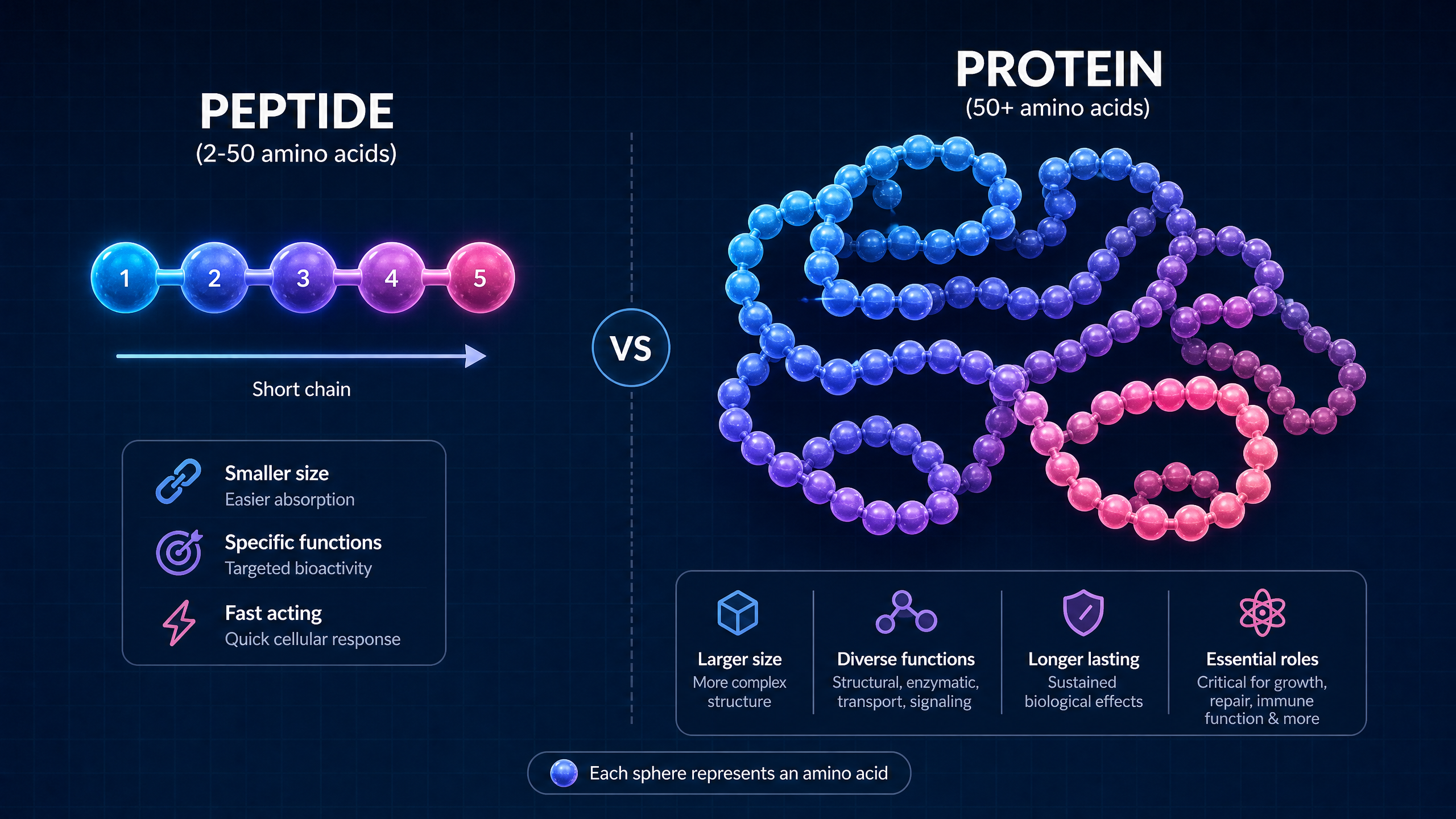 PEPTIDE
(2-50 amino acids)

1 2 3 4 5

Short chain

Smaller size
Easier absorption

Specific functions
Targeted bioactivity

Fast acting
Quick cellular response

VS

PROTEIN
(50+ amino acids)

Larger size
More complex structure

Diverse functions
Structural, enzymatic, transport, signaling

Longer lasting
Sustained biological effects

Essential roles
Critical for growth, repair, immune function & more

Each sphere represents an amino acid